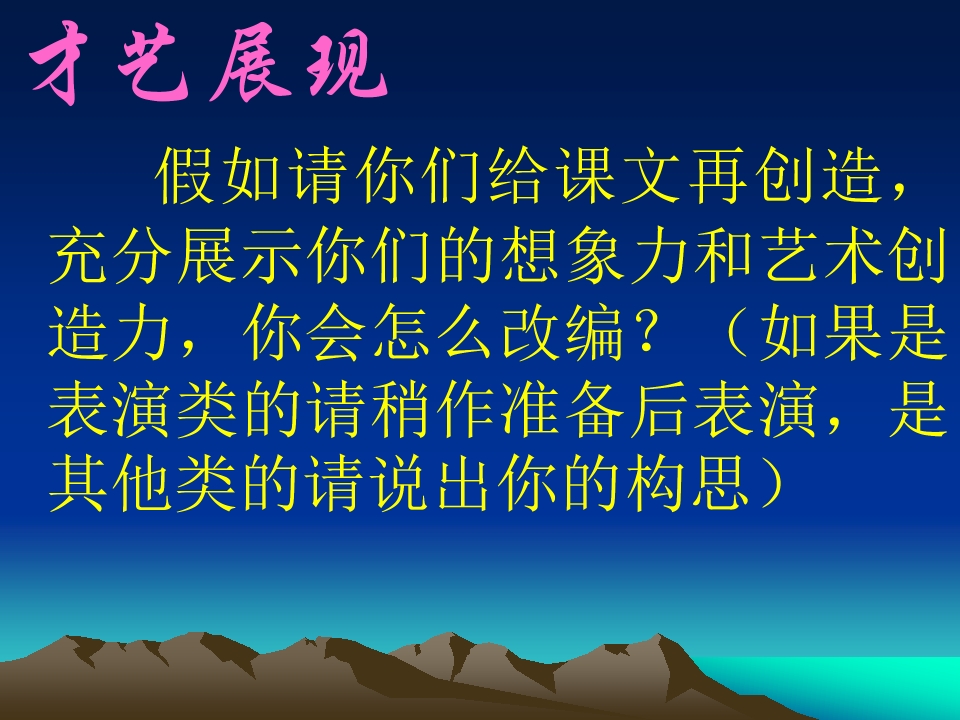 才艺展现

假如请你们给课文再创造，充分展示你们的想象力和艺术创造力，你会怎么改编？（如果是表演类的请稍作准备后表演，是其他类的请说出你的构思）